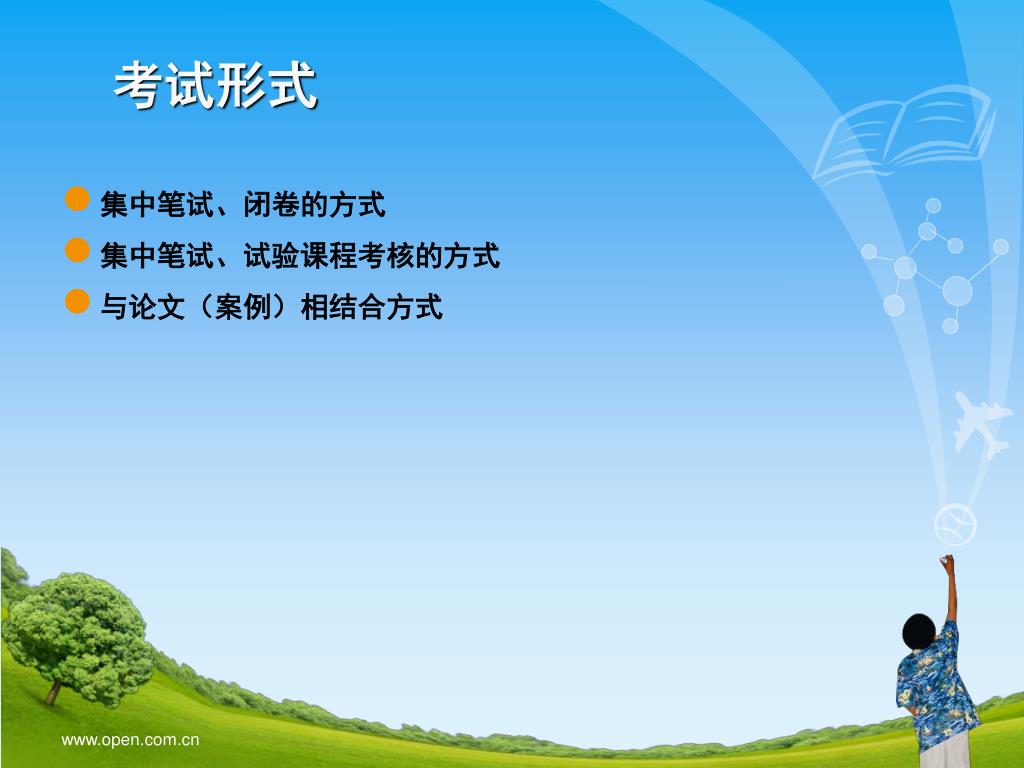 考试形式

集中笔试、闭卷的方式

集中笔试、试验课程考核的方式

与论文（案例）相结合方式

www.open.com.cn